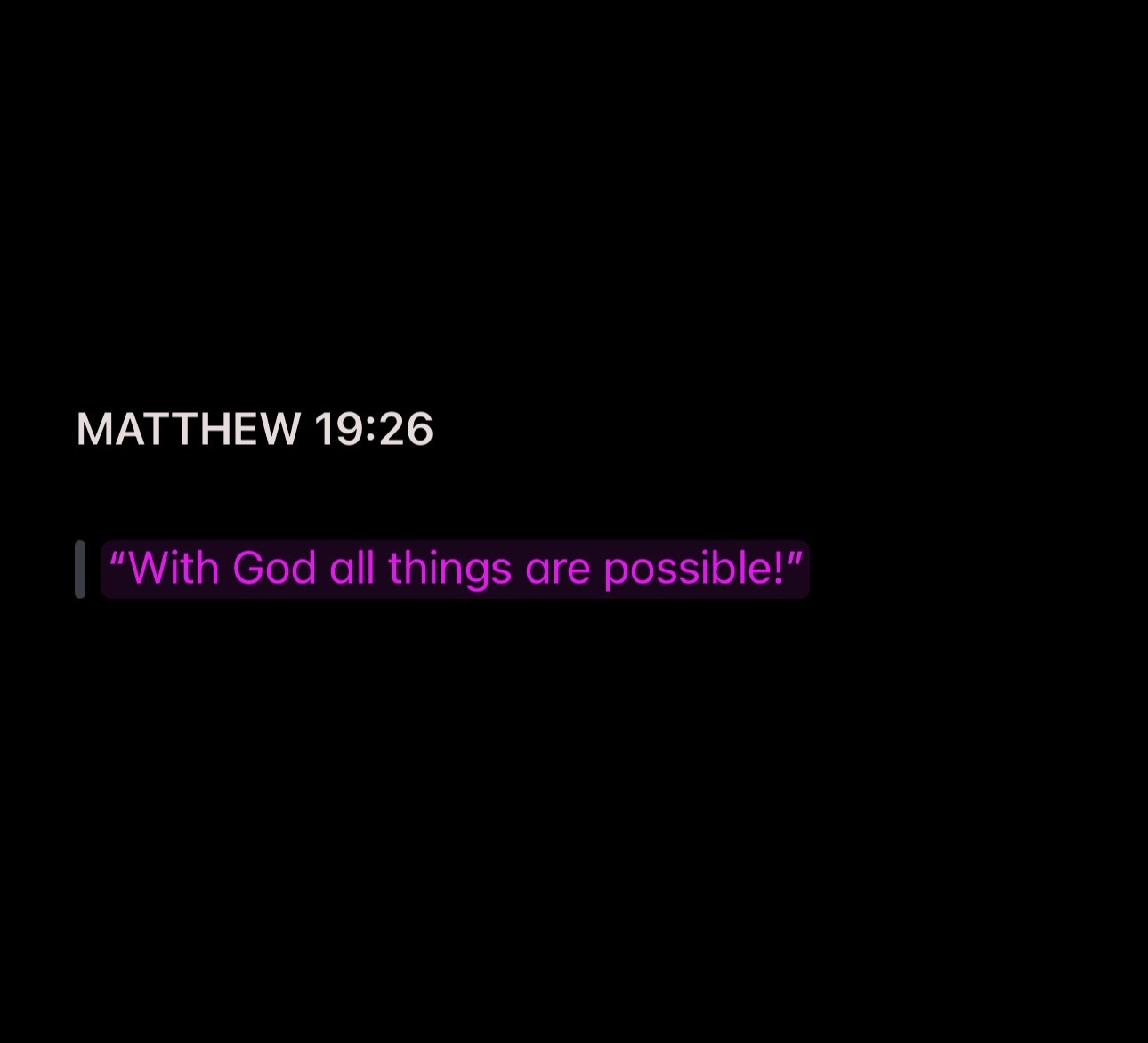 MATTHEW 19:26

“With God all things are possible!”